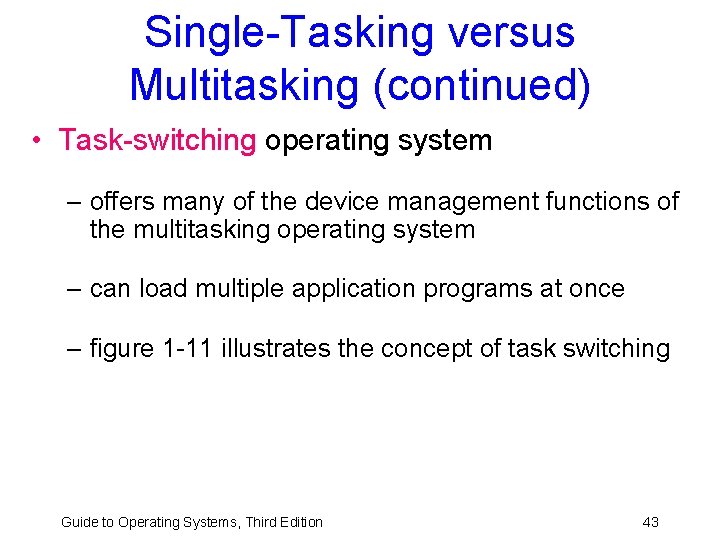 Single-Tasking versus Multitasking (continued)

• Task-switching operating system

– offers many of the device management functions of the multitasking operating system

– can load multiple application programs at once

– figure 1-11 illustrates the concept of task switching

Guide to Operating Systems, Third Edition

43